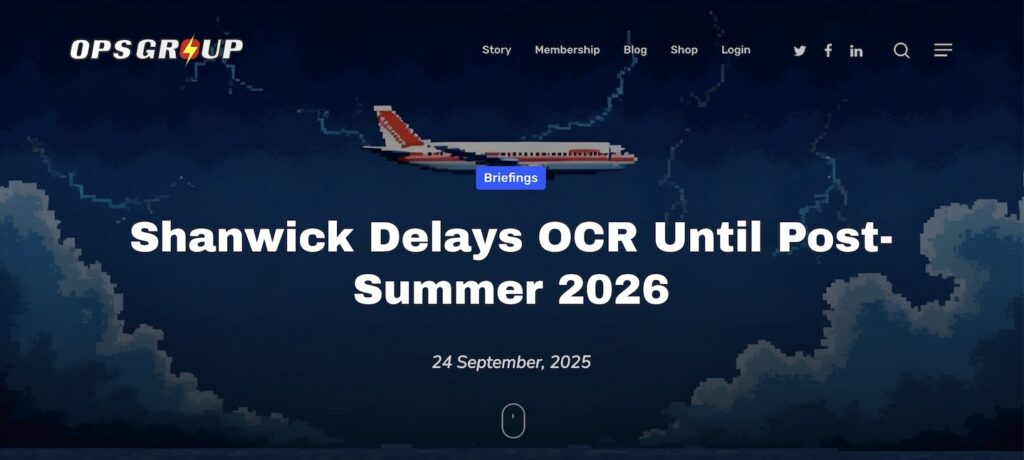 OPSGROUP

Story Membership Blog Shop Login

Briefings

Shanwick Delays OCR Until Post-Summer 2026

24 September, 2025